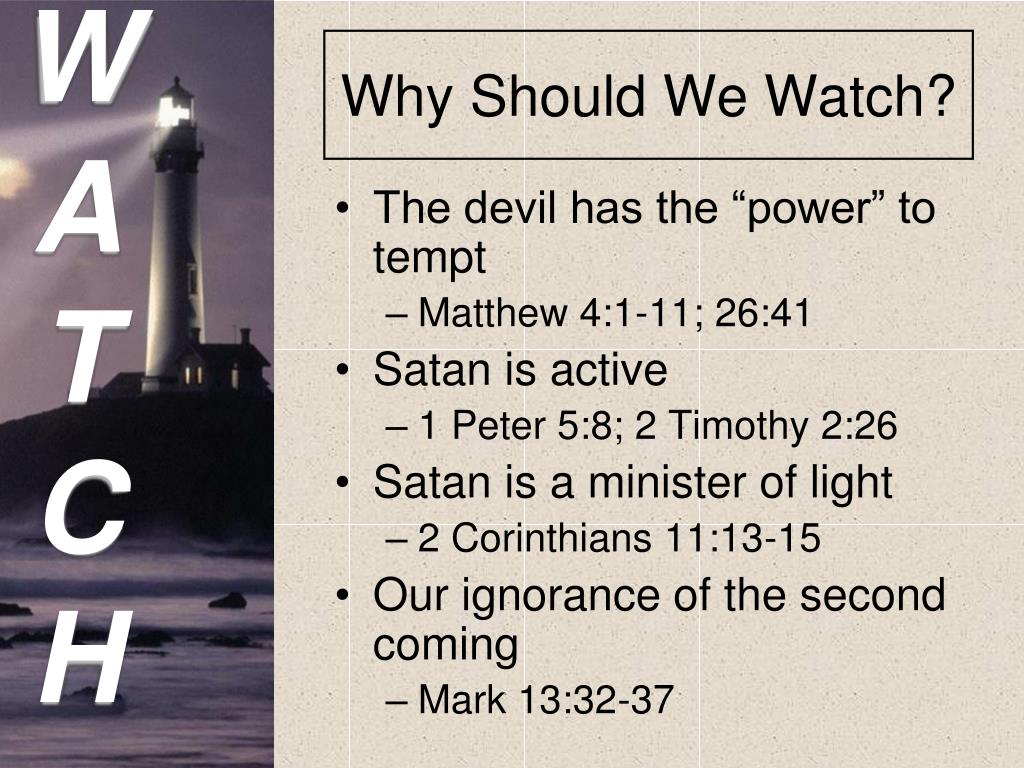 W
A
T
C
H

Why Should We Watch?

• The devil has the “power” to tempt
– Matthew 4:1-11; 26:41
• Satan is active
– 1 Peter 5:8; 2 Timothy 2:26
• Satan is a minister of light
– 2 Corinthians 11:13-15
• Our ignorance of the second coming
– Mark 13:32-37